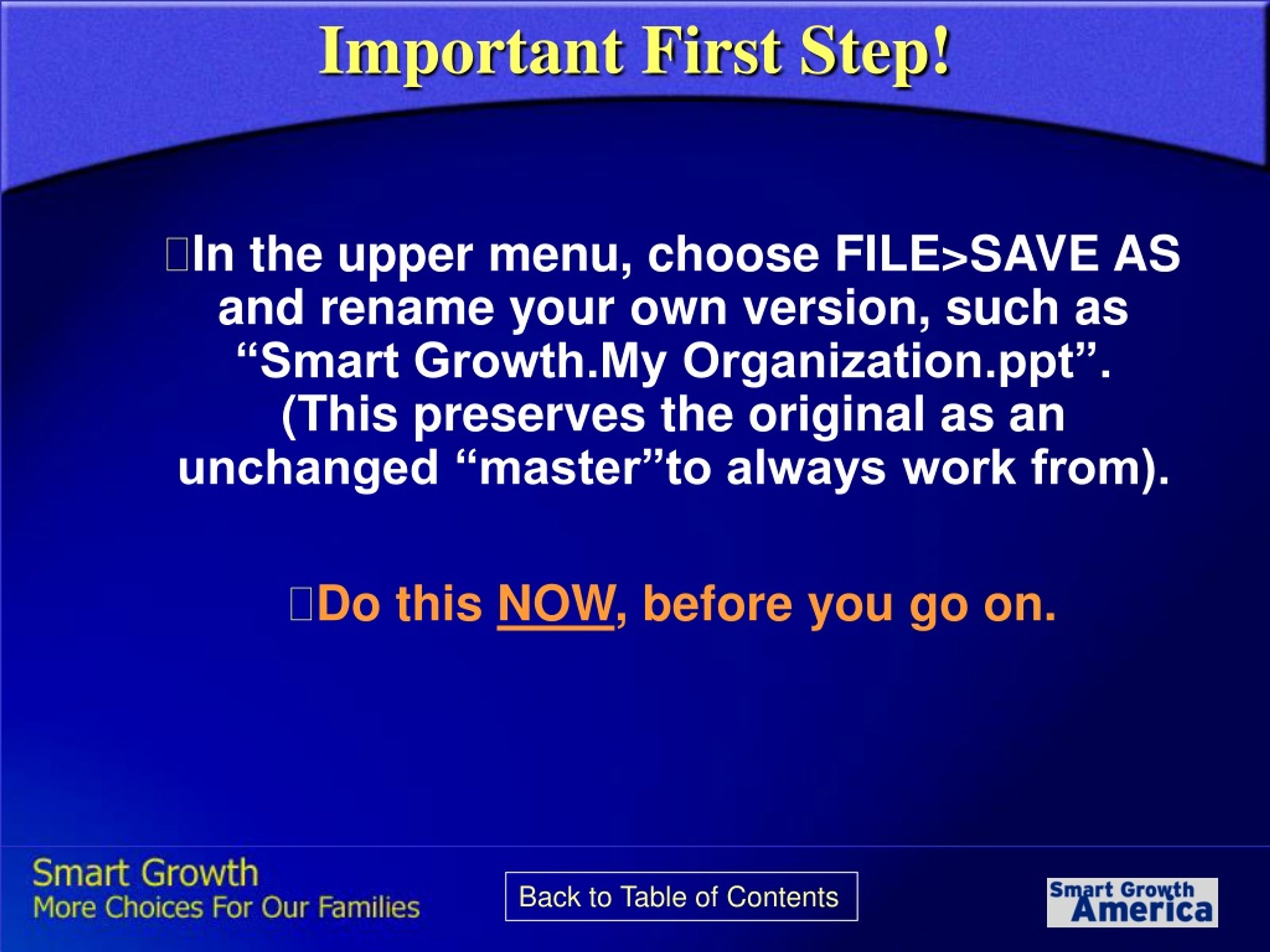 Important First Step!

In the upper menu, choose FILE>SAVE AS and rename your own version, such as “Smart Growth.My Organization.ppt”. (This preserves the original as an unchanged “master”to always work from).

Do this NOW, before you go on.

Smart Growth
More Choices For Our Families

Back to Table of Contents

Smart Growth America